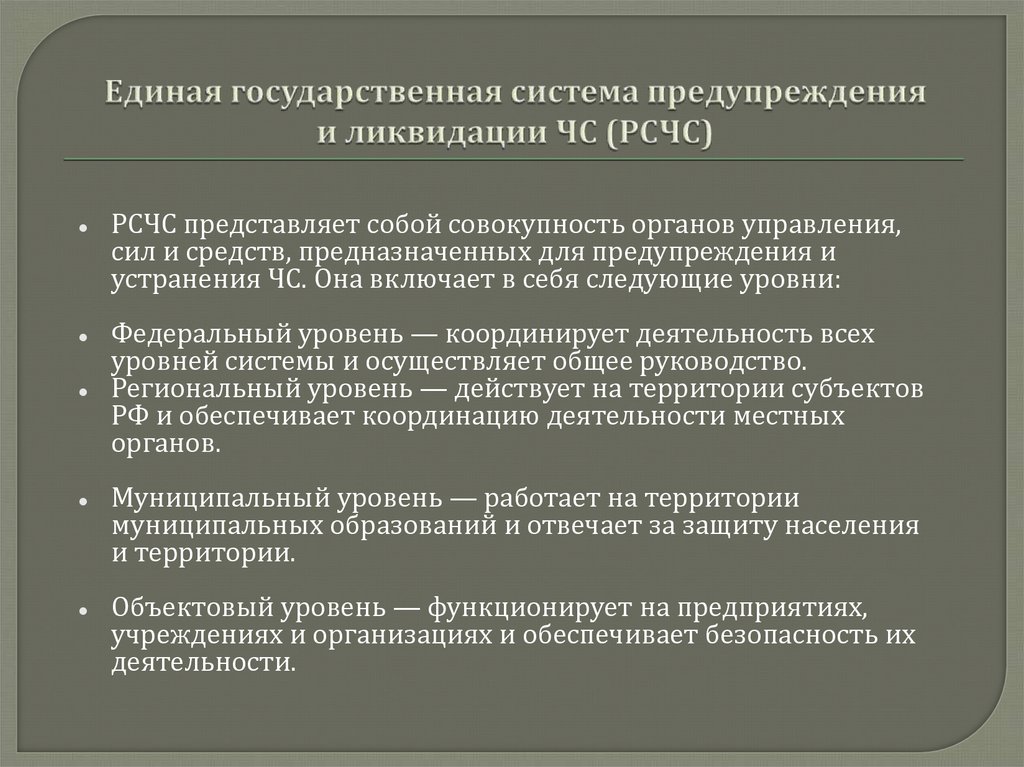 Единая государственная система предупреждения и ликвидации ЧС (РСЧС)

• РСЧС представляет собой совокупность органов управления, сил и средств, предназначенных для предупреждения и устранения ЧС. Она включает в себя следующие уровни:

• Федеральный уровень — координирует деятельность всех уровней системы и осуществляет общее руководство.
• Региональный уровень — действует на территории субъектов РФ и обеспечивает координацию деятельности местных органов.

• Муниципальный уровень — работает на территории муниципальных образований и отвечает за защиту населения и территории.

• Объектовый уровень — функционирует на предприятиях, учреждениях и организациях и обеспечивает безопасность их деятельности.